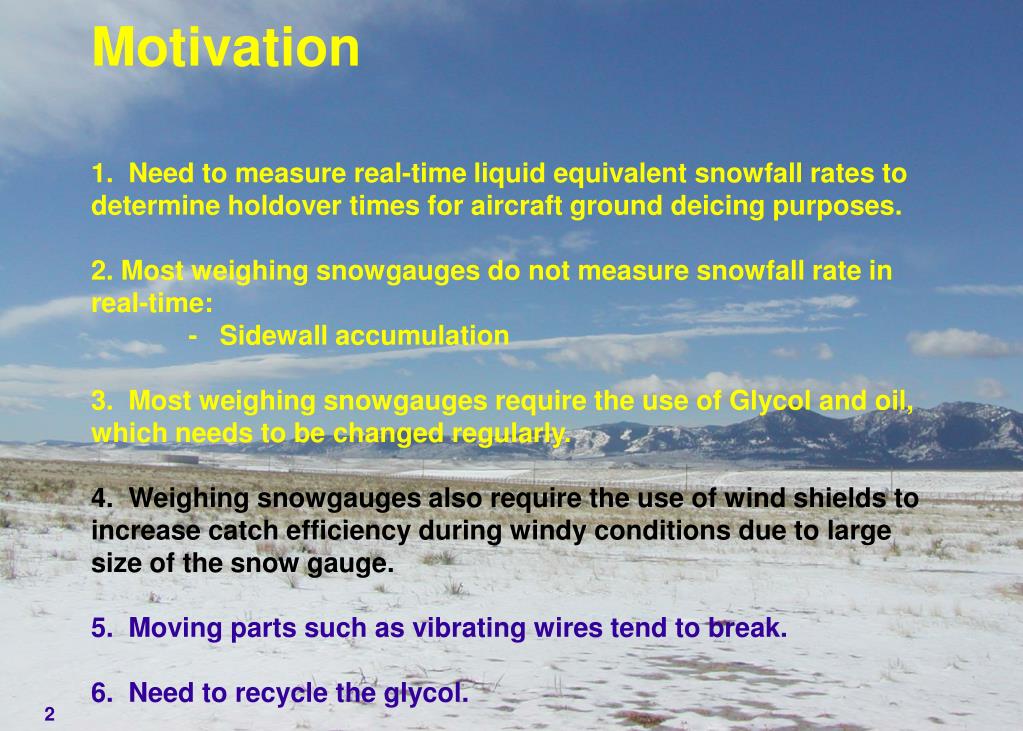 Motivation

1. Need to measure real-time liquid equivalent snowfall rates to determine holdover times for aircraft ground deicing purposes.

2. Most weighing snowgauges do not measure snowfall rate in real-time:
- Sidewall accumulation

3. Most weighing snowgauges require the use of Glycol and oil, which needs to be changed regularly.

4. Weighing snowgauges also require the use of wind shields to increase catch efficiency during windy conditions due to large size of the snow gauge.

5. Moving parts such as vibrating wires tend to break.

6. Need to recycle the glycol.

2